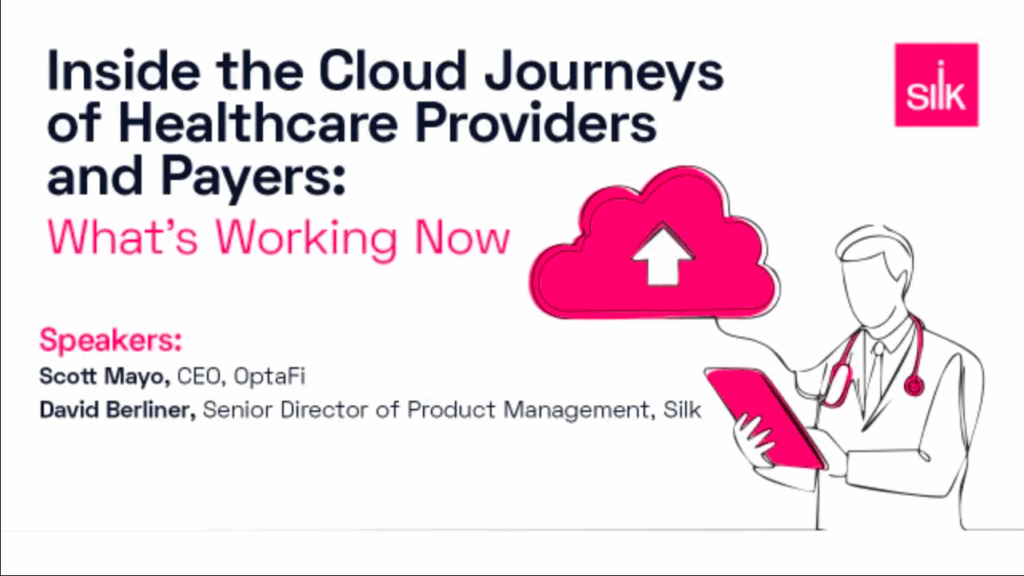 Inside the Cloud Journeys of Healthcare Providers and Payers:
What's Working Now

silk

Speakers:
Scott Mayo, CEO, OptaFi
David Berliner, Senior Director of Product Management, Silk